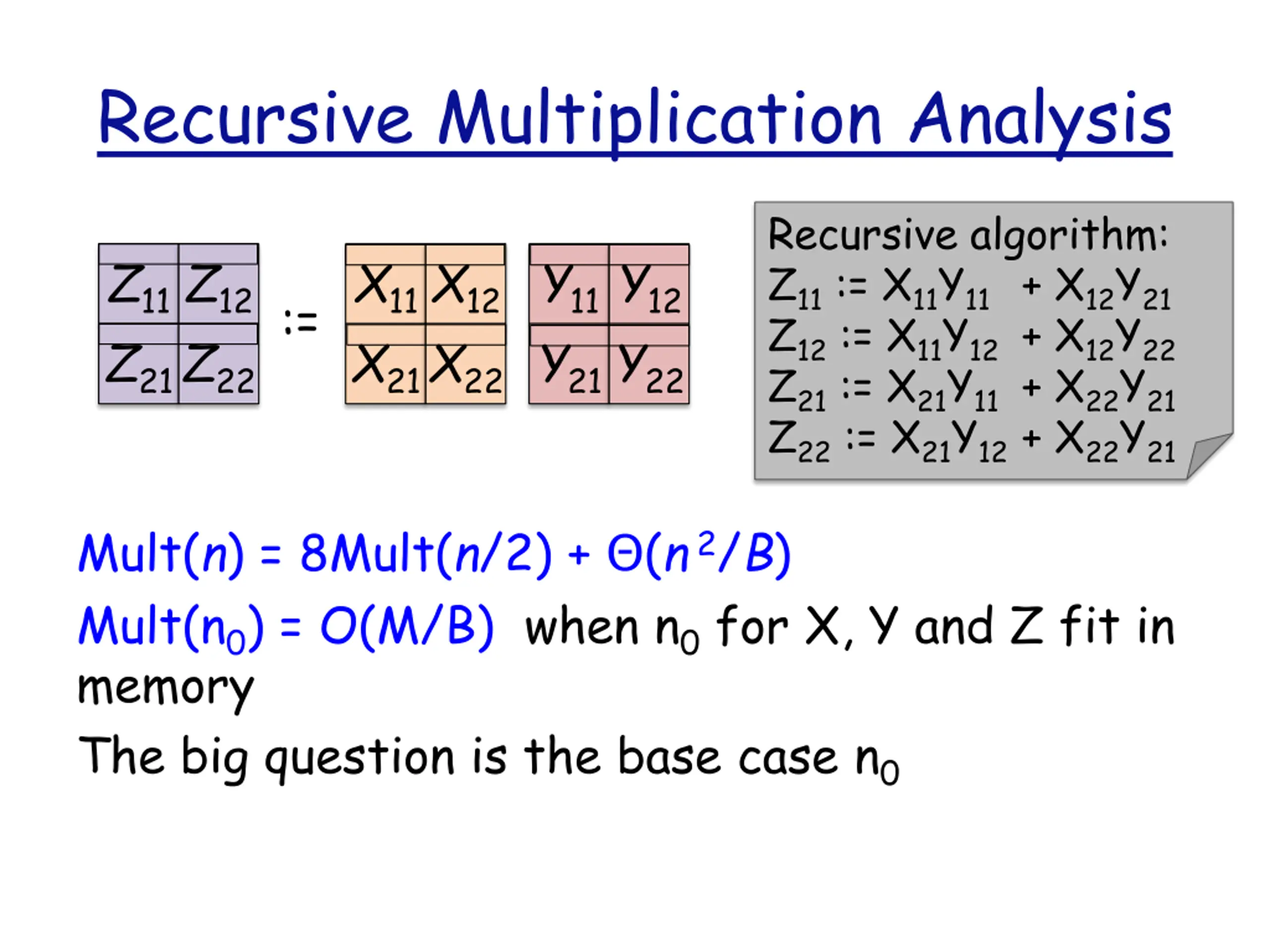 Recursive Multiplication Analysis

$Z_{11}$ $Z_{12}$
$Z_{21}$ $Z_{22}$
:=
$X_{11}$ $X_{12}$
$X_{21}$ $X_{22}$
$Y_{11}$ $Y_{12}$
$Y_{21}$ $Y_{22}$

Recursive algorithm:
$Z_{11} := X_{11}Y_{11} + X_{12}Y_{21}$
$Z_{12} := X_{11}Y_{12} + X_{12}Y_{22}$
$Z_{21} := X_{21}Y_{11} + X_{22}Y_{21}$
$Z_{22} := X_{21}Y_{12} + X_{22}Y_{21}$

$Mult(n) = 8Mult(n/2) + \Theta(n^2/B)$

$Mult(n_0) = O(M/B)$ when $n_0$ for X, Y and Z fit in memory

The big question is the base case $n_0$